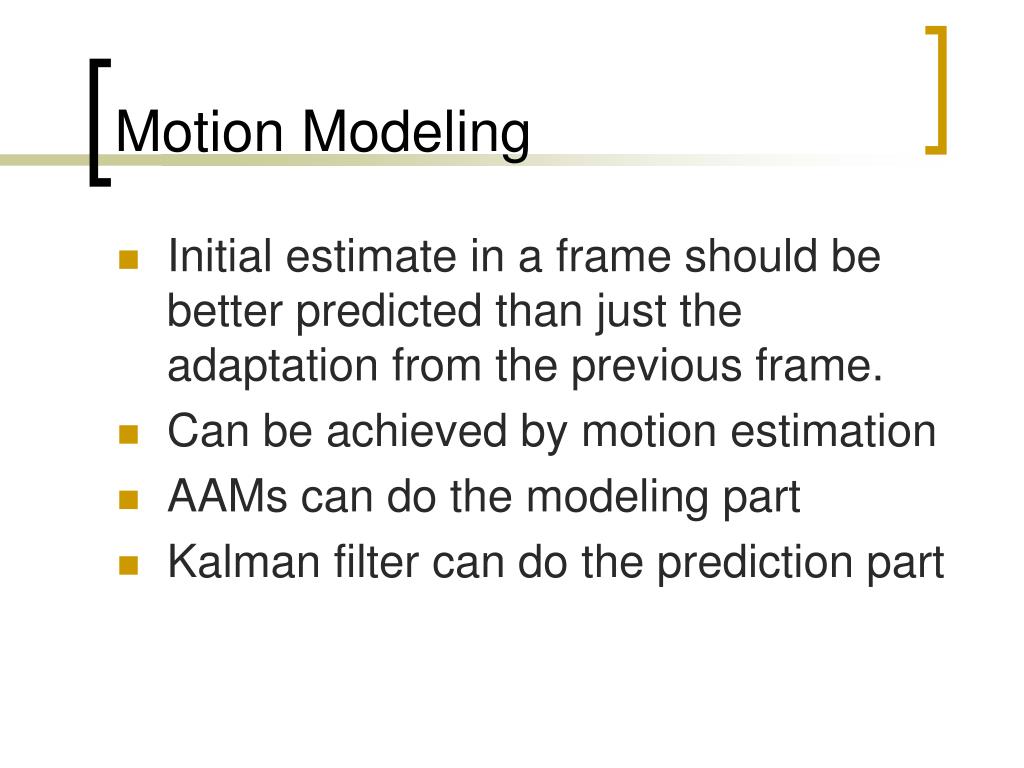 Motion Modeling

- Initial estimate in a frame should be better predicted than just the adaptation from the previous frame.
- Can be achieved by motion estimation
- AAMs can do the modeling part
- Kalman filter can do the prediction part